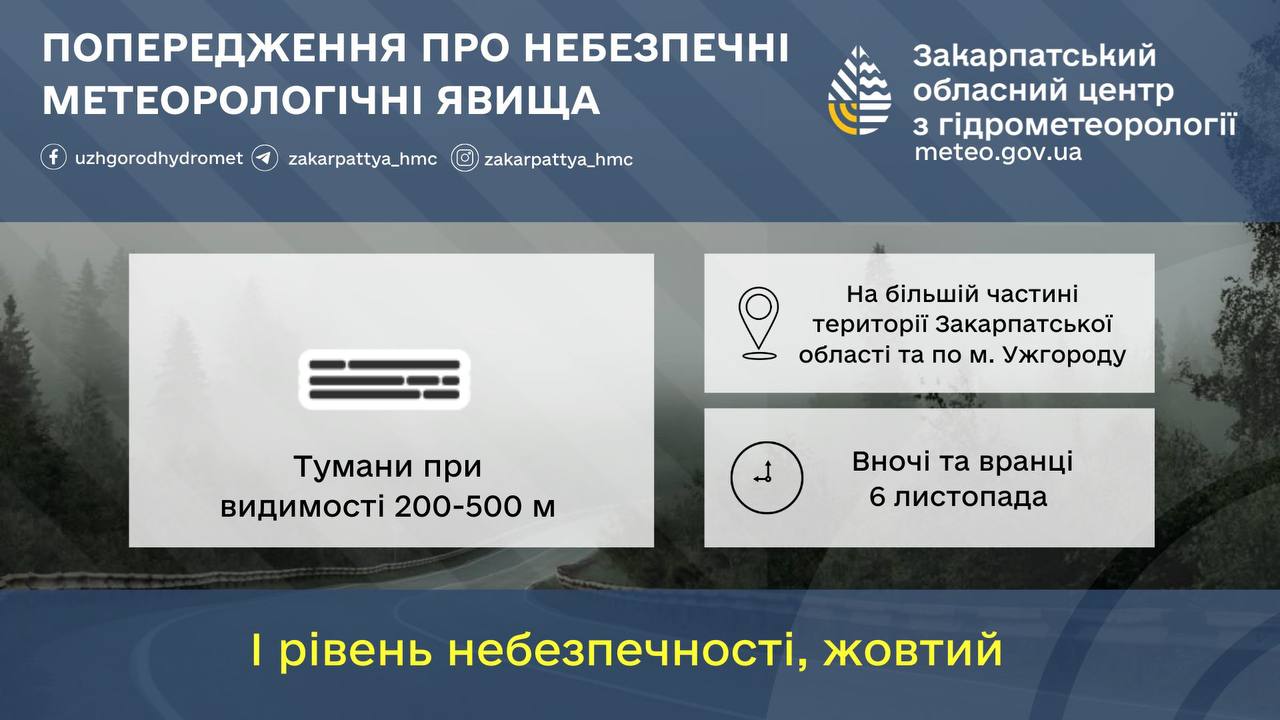 ПОПЕРЕДЖЕННЯ ПРО НЕБЕЗПЕЧНІ МЕТЕОРОЛОГІЧНІ ЯВИЩА

uzhgorodhydromet zakarpattya_hmc zakarpattya_hmc

Закарпатський обласний центр з гідрометеорології
meteo.gov.ua

Тумани при видимості 200-500 м

На більшій частині території Закарпатської області та по м. Ужгороду

Вночі та вранці 6 листопада

І рівень небезпечності, жовтий